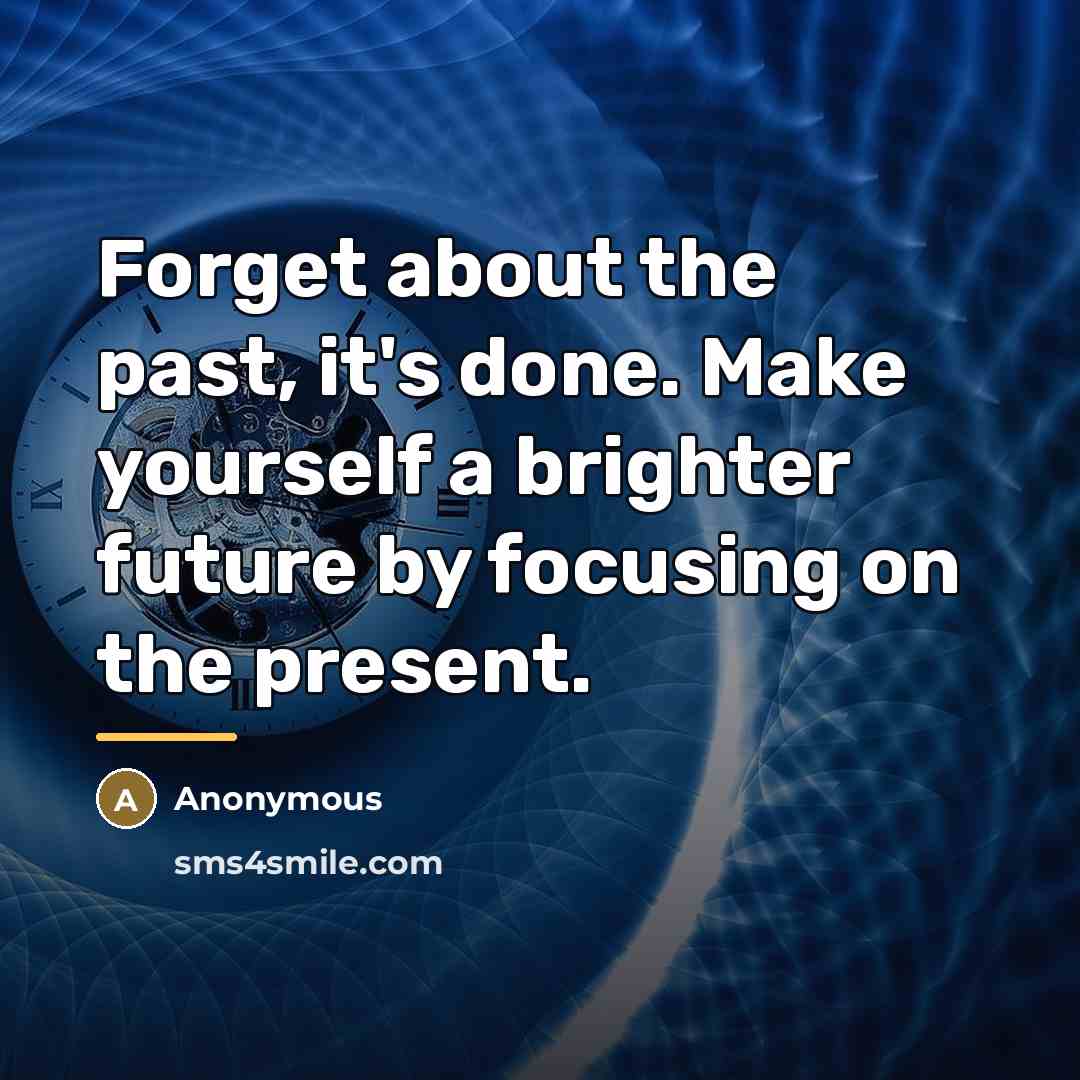 Forget about the past, it's done. Make yourself a brighter future by focusing on the present.

A Anonymous

sms4smile.com